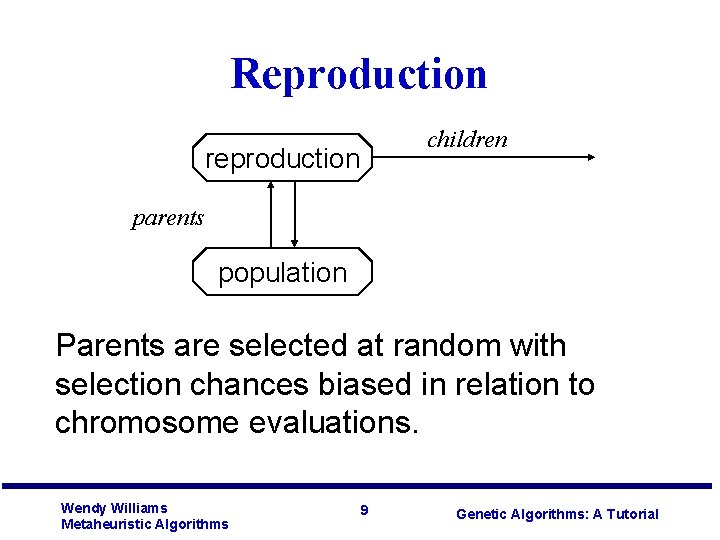 Reproduction

reproduction

children

parents

population

Parents are selected at random with selection chances biased in relation to chromosome evaluations.

Wendy Williams
Metaheuristic Algorithms

9

Genetic Algorithms: A Tutorial